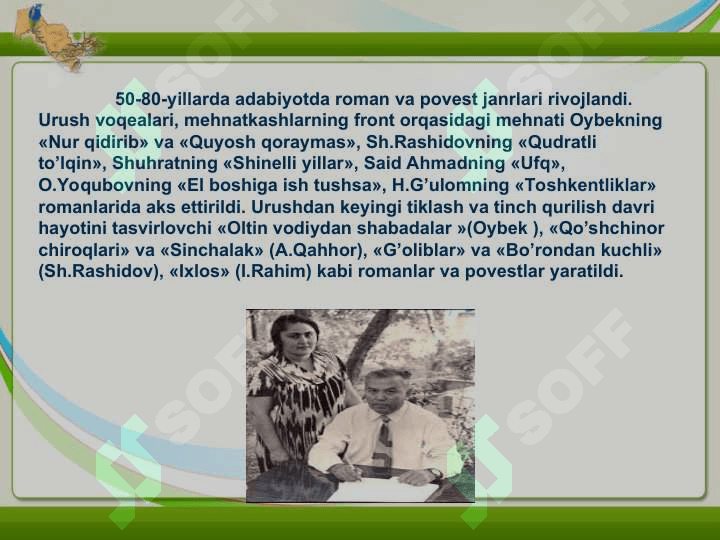 50-80-yillarda adabiyotda roman va povest janrlari rivojlandi. Urush voqealari, mehnatkashlarning front orqasidagi mehnati Oybekning «Nur qidirib» va «Quyosh qoraymas», Sh.Rashidovning «Qudratli to’lqin», Shuhratning «Shinelli yillar», Said Ahmadning «Ufq», O.Yoqubovning «El boshiga ish tushsa», H.G’ulomning «Toshkentliklar» romanlarida aks ettirildi. Urushdan keyingi tiklash va tinch qurilish davri hayotini tasvirlovchi «Oltin vodiydan shabadalar »(Oybek ), «Qo’shchinor chiroqlari» va «Sinchalak» (A.Qahhor), «G’oliblar» va «Bo’rondan kuchli» (Sh.Rashidov), «Ixlos» (I.Rahim) kabi romanlar va povestlar yaratildi.

SOFF SOFF SOFF SOFF